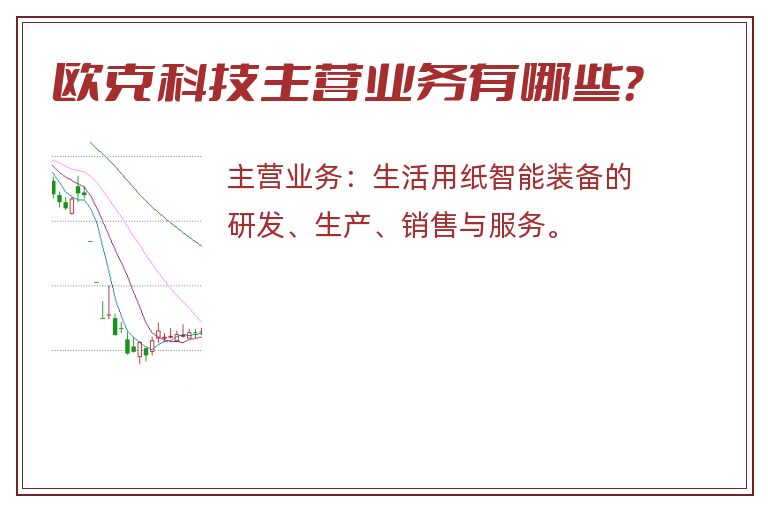 欧克科技主营业务有哪些?

主营业务：生活用纸智能装备的研发、生产、销售与服务。